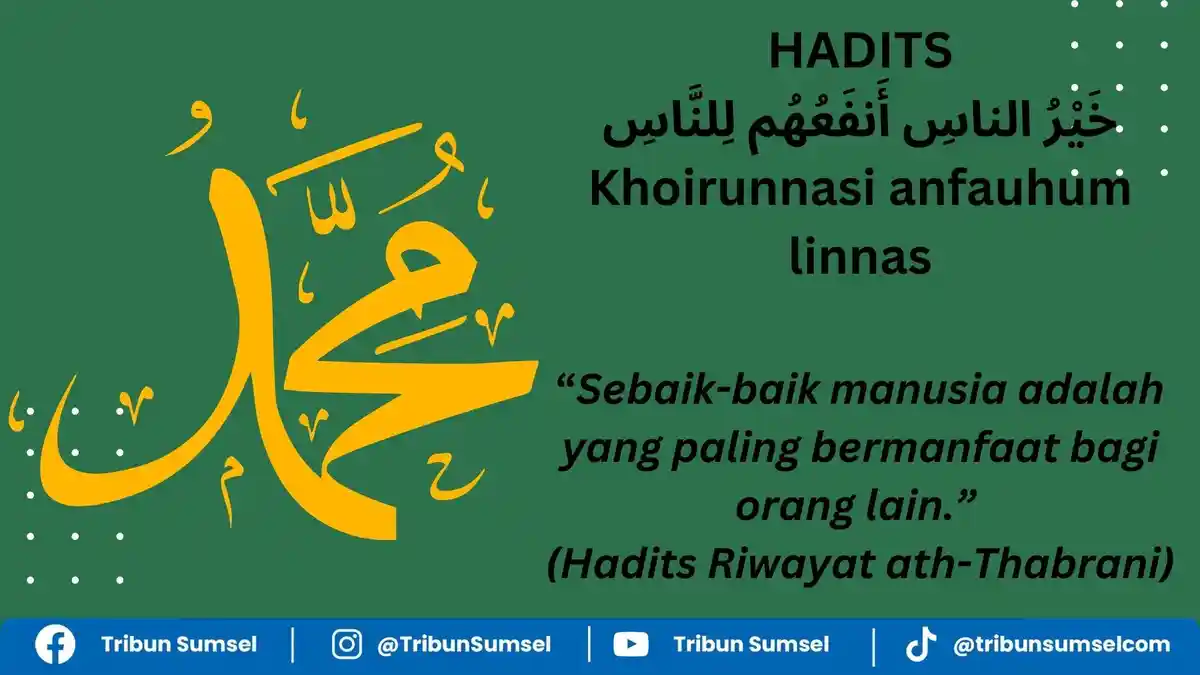 محمد

HADITS
خَيْرُ الناسِ أَنفَعُهُم لِلنَّاسِ
Khoirunnasi anfauhum linnas

“Sebaik-baik manusia adalah yang paling bermanfaat bagi orang lain.”
(Hadits Riwayat ath-Thabrani)

Tribun Sumsel | @TribunSumsel | Tribun Sumsel | @tribunsumselcom